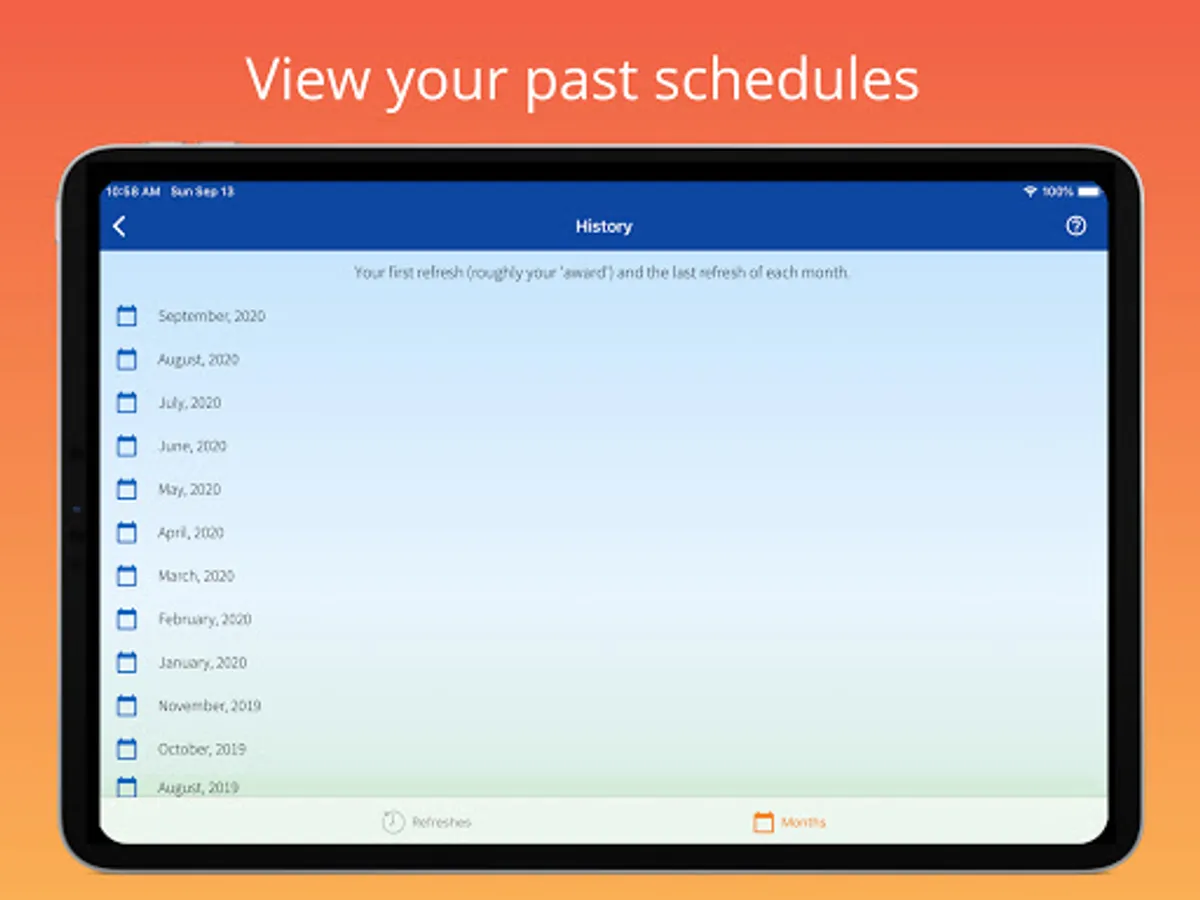 View your past schedules

10:58 AM Sun Sep 13
100%

History

Your first refresh (roughly your 'award') and the last refresh of each month.

September, 2020
August, 2020
July, 2020
June, 2020
May, 2020
April, 2020
March, 2020
February, 2020
January, 2020
November, 2019
October, 2019
August, 2019

Refreshes
Months